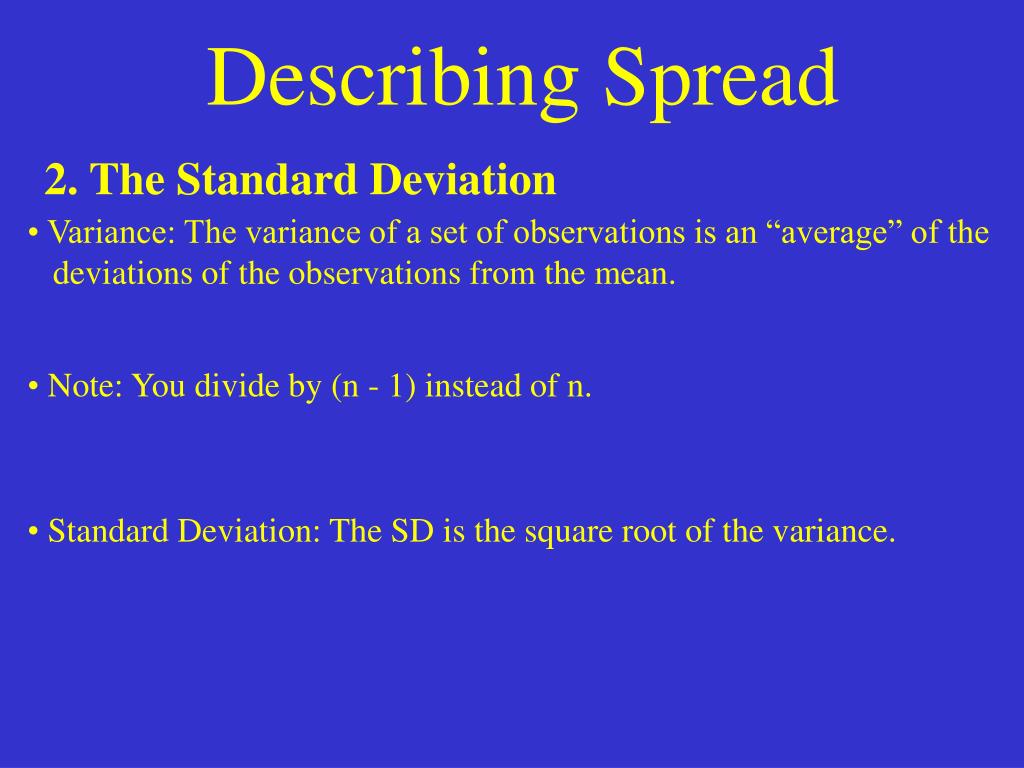 Describing Spread

2. The Standard Deviation

• Variance: The variance of a set of observations is an “average” of the deviations of the observations from the mean.

• Note: You divide by (n - 1) instead of n.

• Standard Deviation: The SD is the square root of the variance.